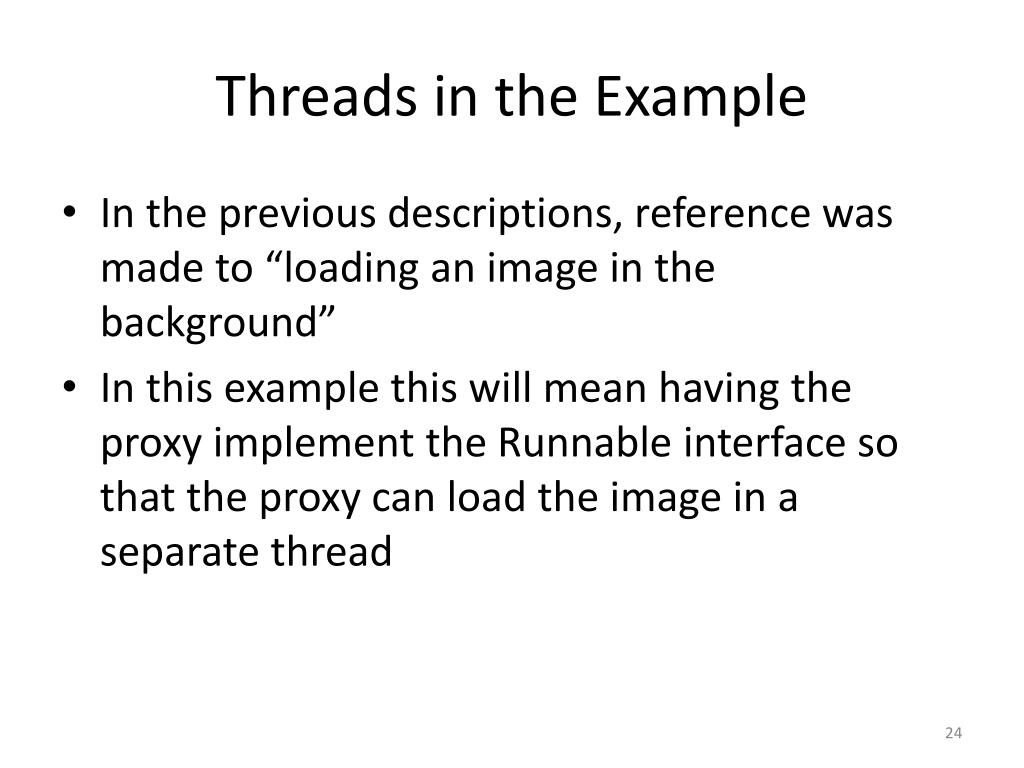 Threads in the Example

• In the previous descriptions, reference was made to “loading an image in the background”
• In this example this will mean having the proxy implement the Runnable interface so that the proxy can load the image in a separate thread

24